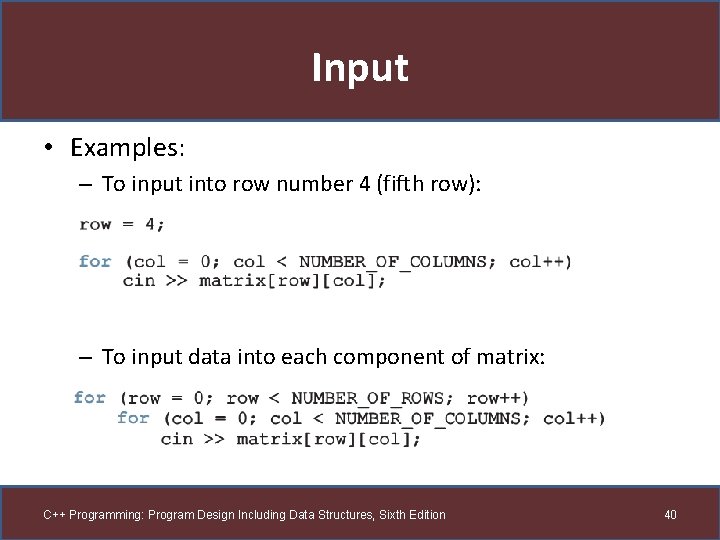 Input

• Examples:
– To input into row number 4 (fifth row):

row = 4;

for (col = 0; col < NUMBER_OF_COLUMNS; col++)
    cin >> matrix[row][col];

– To input data into each component of matrix:

for (row = 0; row < NUMBER_OF_ROWS; row++)
    for (col = 0; col < NUMBER_OF_COLUMNS; col++)
        cin >> matrix[row][col];

C++ Programming: Program Design Including Data Structures, Sixth Edition

40